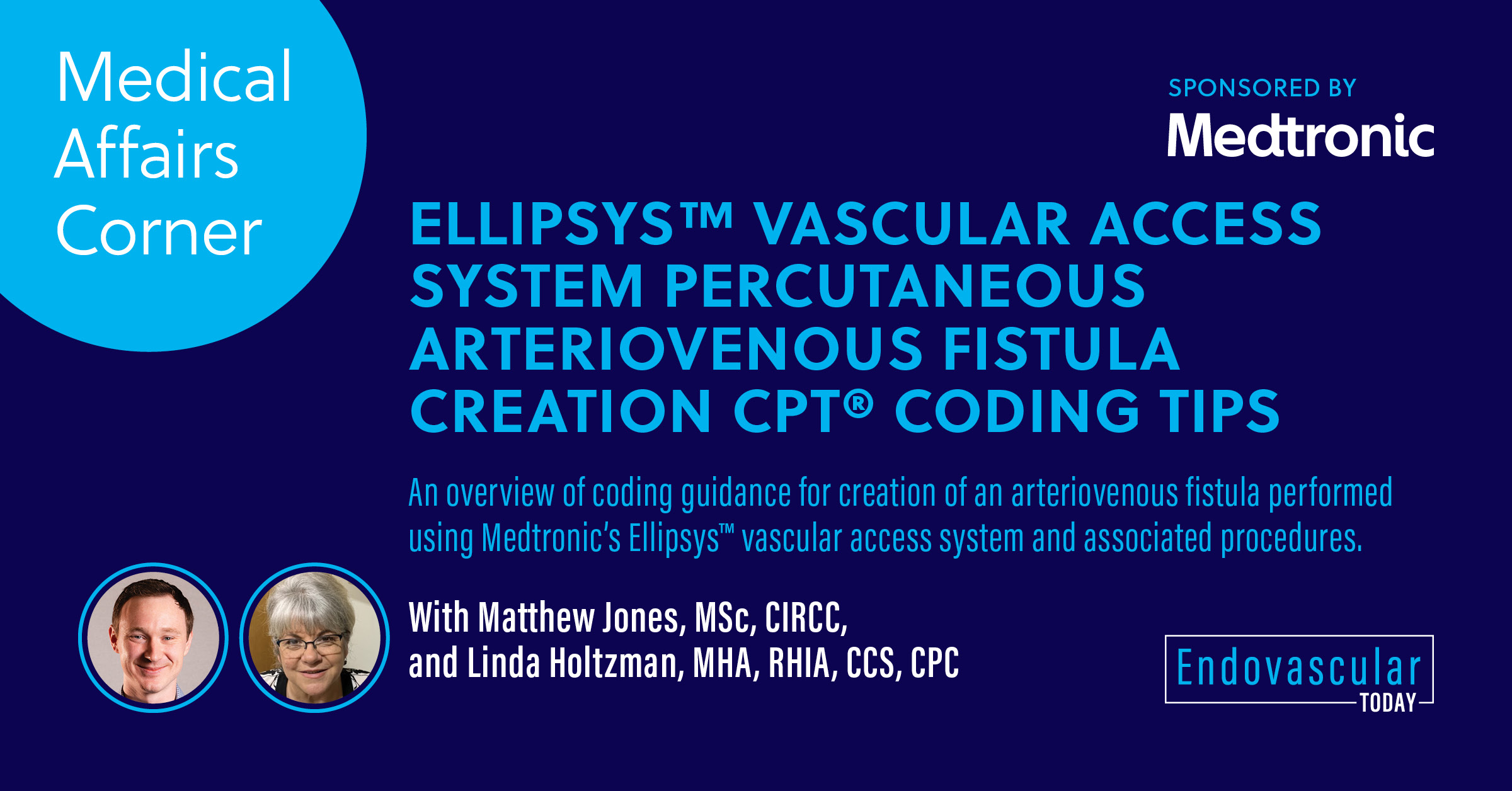 Medical Affairs Corner

SPONSORED BY
Medtronic

ELLIPSYS™ VASCULAR ACCESS SYSTEM PERCUTANEOUS ARTERIOVENOUS FISTULA CREATION CPT® CODING TIPS

An overview of coding guidance for creation of an arteriovenous fistula performed using Medtronic's Ellipsys™ vascular access system and associated procedures.

With Matthew Jones, MSc, CIRCC, and Linda Holtzman, MHA, RHIA, CCS, CPC

Endovascular TODAY